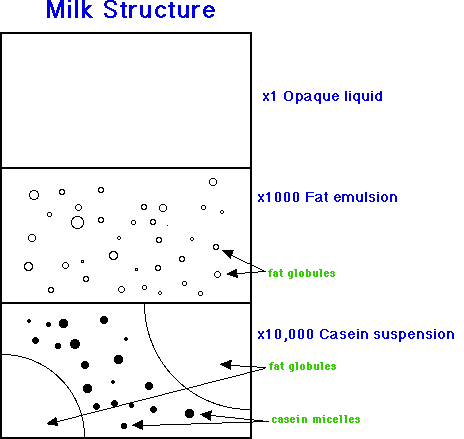 Milk Structure

x1 Opaque liquid

x1000 Fat emulsion

fat globules

x10,000 Casein suspension

fat globules

casein micelles